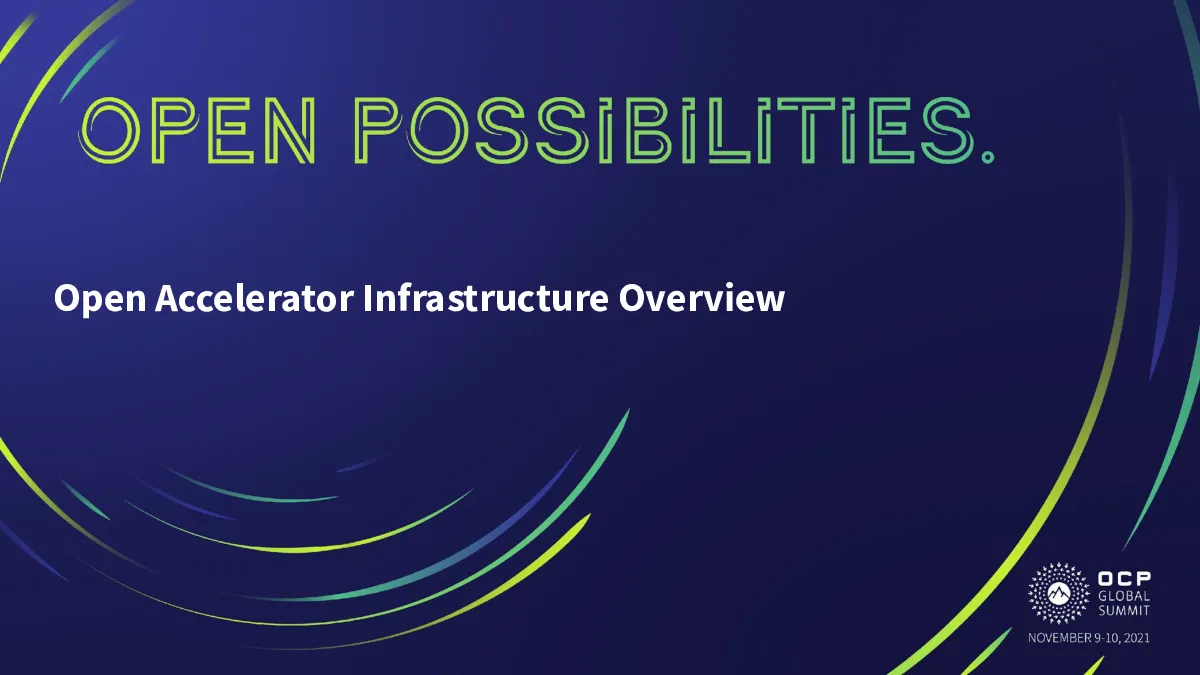 OPEN POSSIBILITIES.

Open Accelerator Infrastructure Overview

OCP GLOBAL SUMMIT
NOVEMBER 9-10, 2021